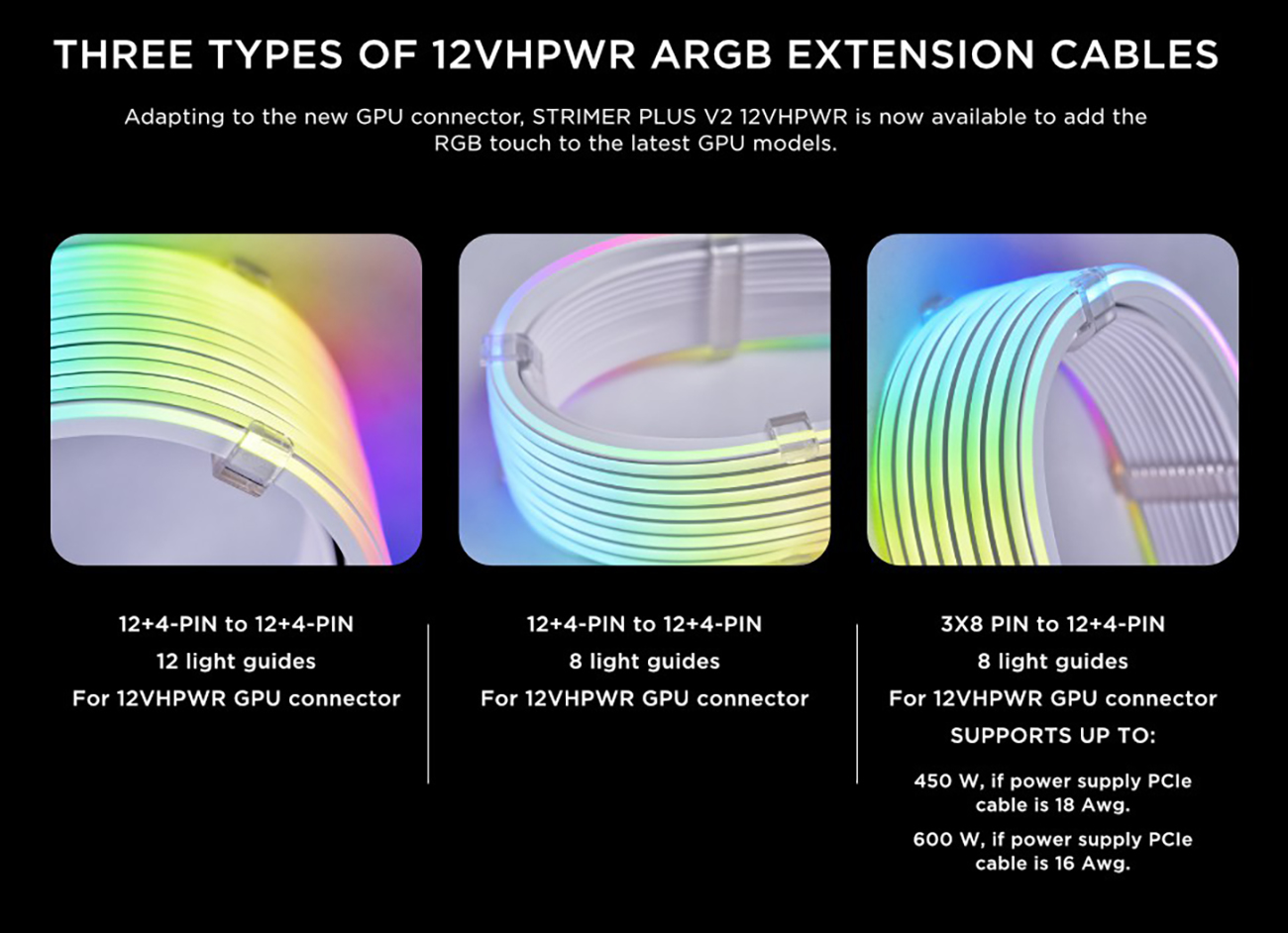 THREE TYPES OF 12VHPWR ARGB EXTENSION CABLES

Adapting to the new GPU connector, STRIMER PLUS V2 12VHPWR is now available to add the RGB touch to the latest GPU models.

12+4-PIN to 12+4-PIN
12 light guides
For 12VHPWR GPU connector

12+4-PIN to 12+4-PIN
8 light guides
For 12VHPWR GPU connector

3X8 PIN to 12+4-PIN
8 light guides
For 12VHPWR GPU connector
SUPPORTS UP TO:
450 W, if power supply PCIe cable is 18 Awg.
600 W, if power supply PCIe cable is 16 Awg.